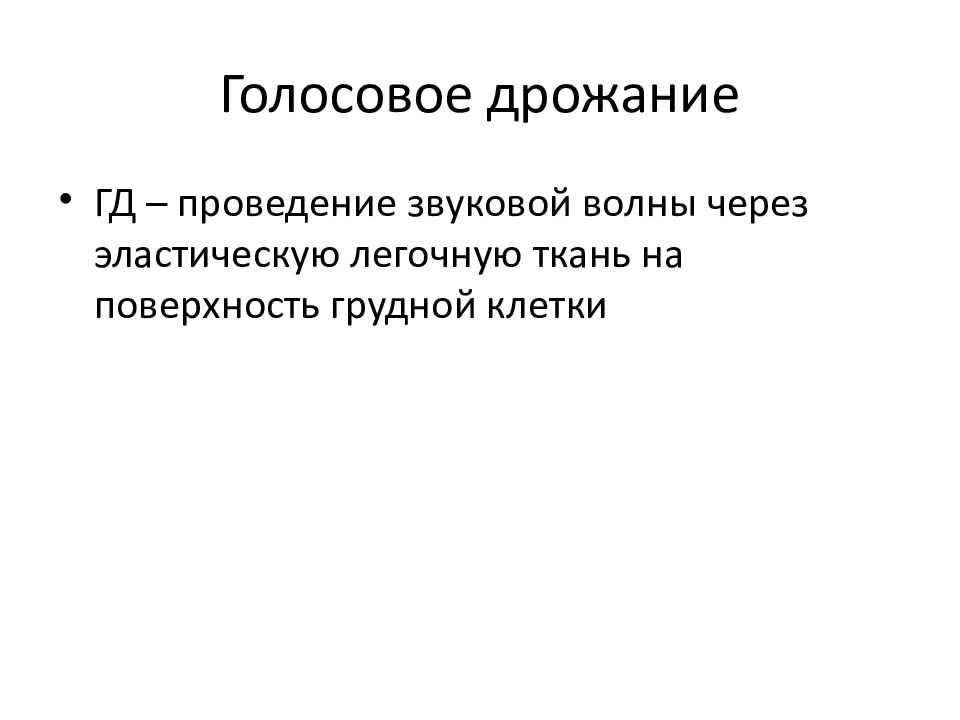 Голосовое дрожание

• ГД – проведение звуковой волны через эластическую легочную ткань на поверхность грудной клетки